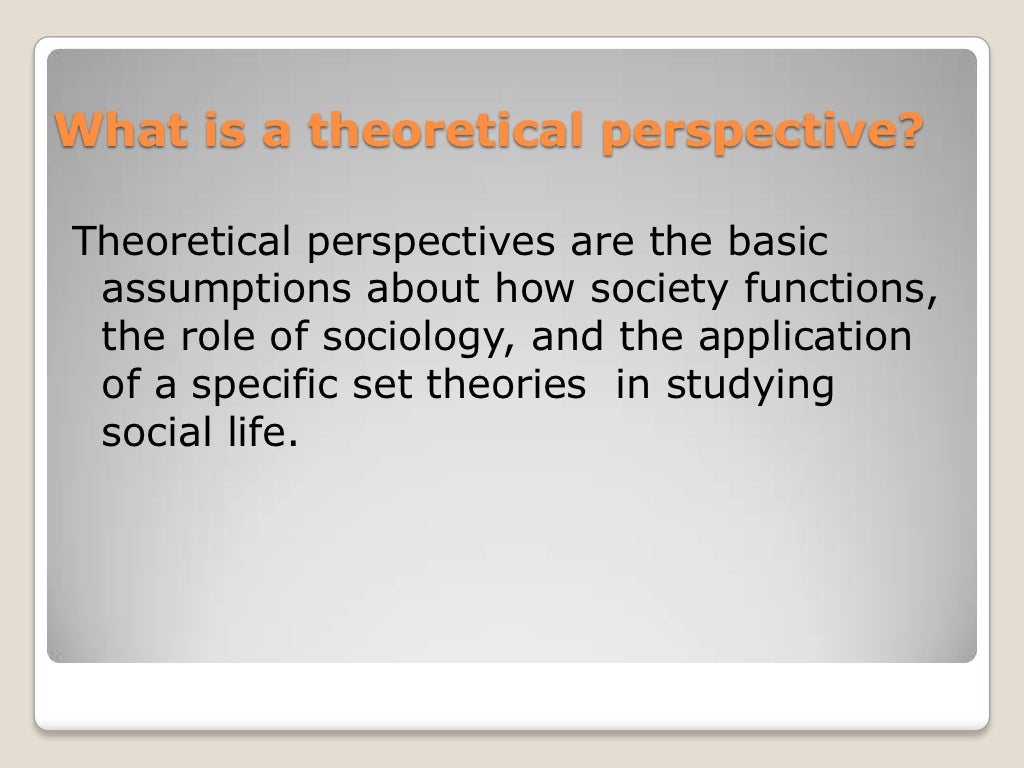 What is a theoretical perspective?

Theoretical perspectives are the basic assumptions about how society functions, the role of sociology, and the application of a specific set theories in studying social life.